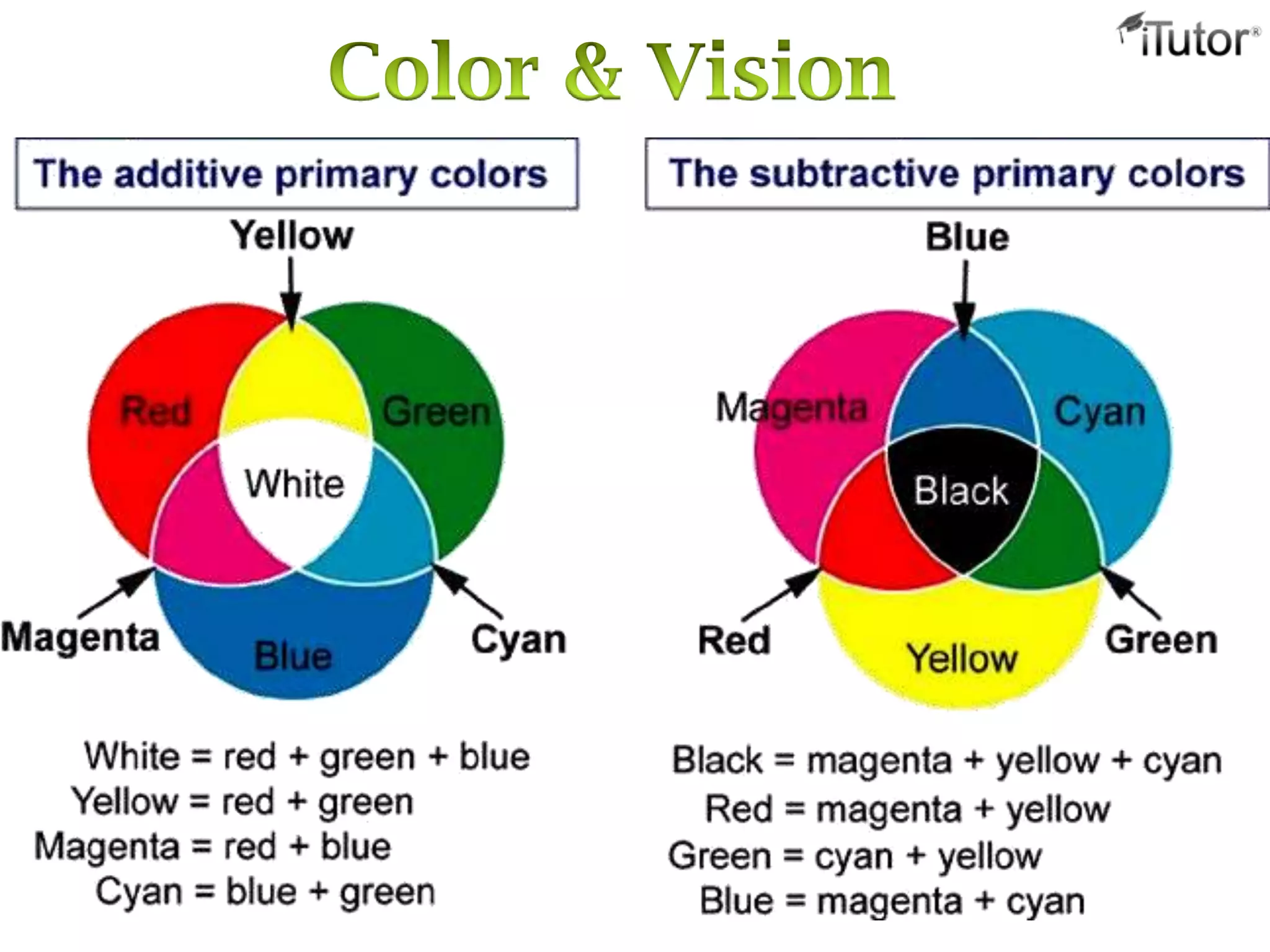 Color & Vision

iTutor®

The additive primary colors

Yellow

Red

Green

White

Magenta

Blue

Cyan

White = red + green + blue
Yellow = red + green
Magenta = red + blue
Cyan = blue + green

The subtractive primary colors

Blue

Magenta

Cyan

Black

Red

Yellow

Green

Black = magenta + yellow + cyan
Red = magenta + yellow
Green = cyan + yellow
Blue = magenta + cyan